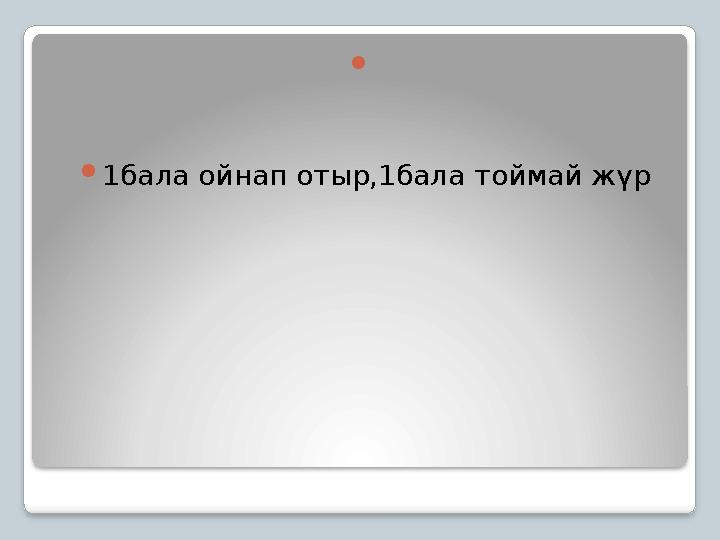 1бала ойнап отыр,1бала тоймай жүр